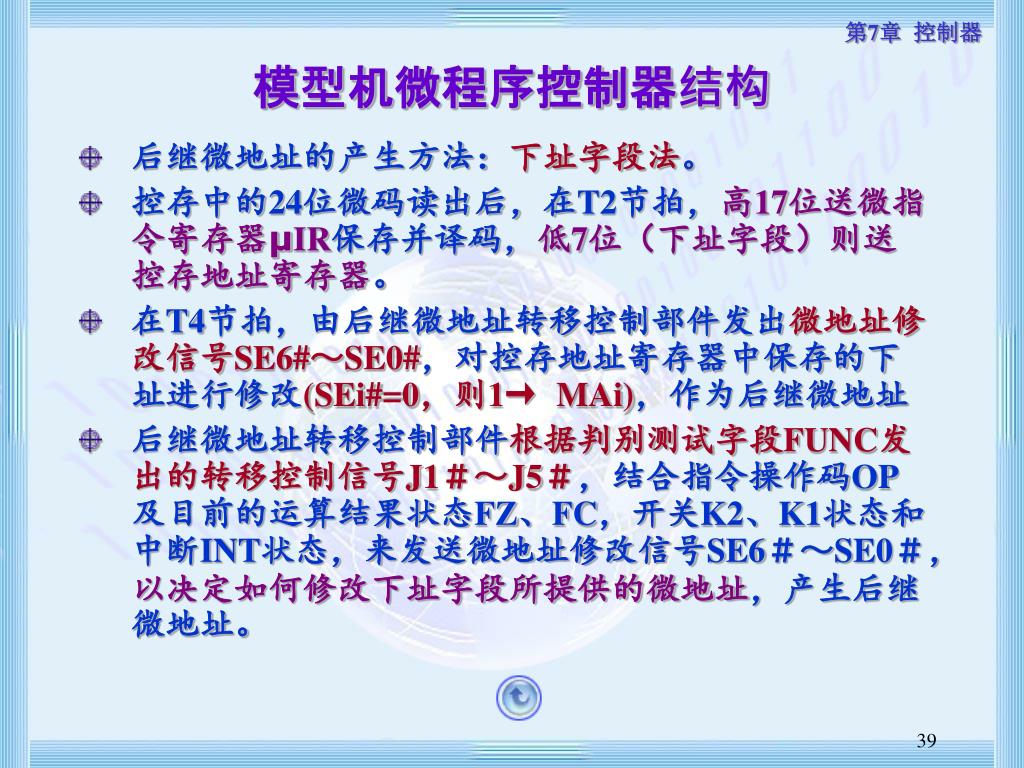 第7章 控制器

模型机微程序控制器结构

后继微地址的产生方法：下址字段法。

控存中的24位微码读出后，在T2节拍，高17位送微指令寄存器μIR保存并译码，低7位（下址字段）则送控存地址寄存器。

在T4节拍，由后继微地址转移控制部件发出微地址修改信号SE6#～SE0#，对控存地址寄存器中保存的下址进行修改(SEi#=0，则1→ MAi)，作为后继微地址

后继微地址转移控制部件根据判别测试字段FUNC发出的转移控制信号J1＃～J5＃，结合指令操作码OP及目前的运算结果状态FZ、FC，开关K2、K1状态和中断INT状态，来发送微地址修改信号SE6＃～SE0＃，以决定如何修改下址字段所提供的微地址，产生后继微地址。

39